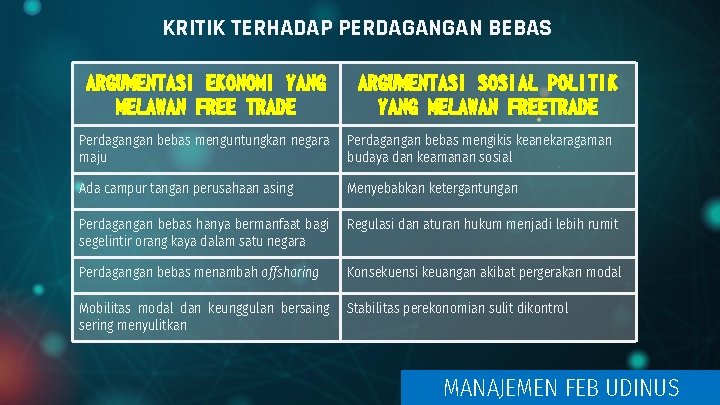 KRITIK TERHADAP PERDAGANGAN BEBAS

| ARGUMENTASI EKONOMI YANG MELAWAN FREE TRADE | ARGUMENTASI SOSIAL POLITIK YANG MELAWAN FREETRADE |
|---|---|
| Perdagangan bebas menguntungkan negara maju | Perdagangan bebas mengikis keanekaragaman budaya dan keamanan sosial |
| Ada campur tangan perusahaan asing | Menyebabkan ketergantungan |
| Perdagangan bebas hanya bermanfaat bagi segelintir orang kaya dalam satu negara | Regulasi dan aturan hukum menjadi lebih rumit |
| Perdagangan bebas menambah offshoring | Konsekuensi keuangan akibat pergerakan modal |
| Mobilitas modal dan keunggulan bersaing sering menyulitkan | Stabilitas perekonomian sulit dikontrol |

MANAJEMEN FEB UDINUS